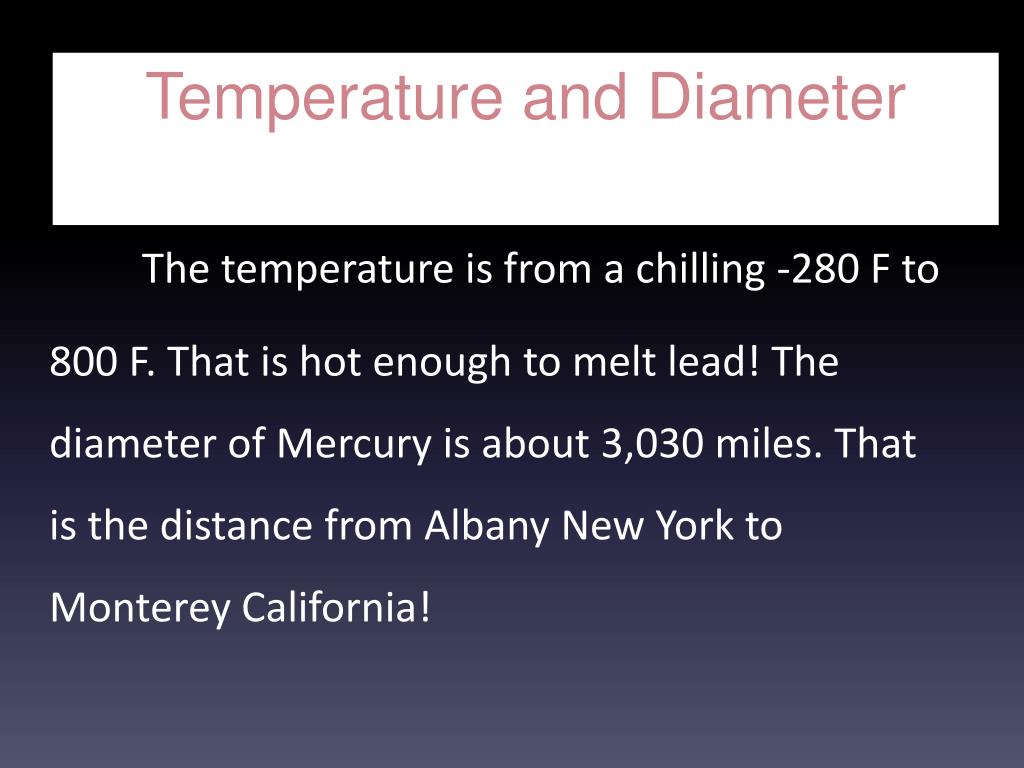 Temperature and Diameter

The temperature is from a chilling -280 F to 800 F. That is hot enough to melt lead! The diameter of Mercury is about 3,030 miles. That is the distance from Albany New York to Monterey California!